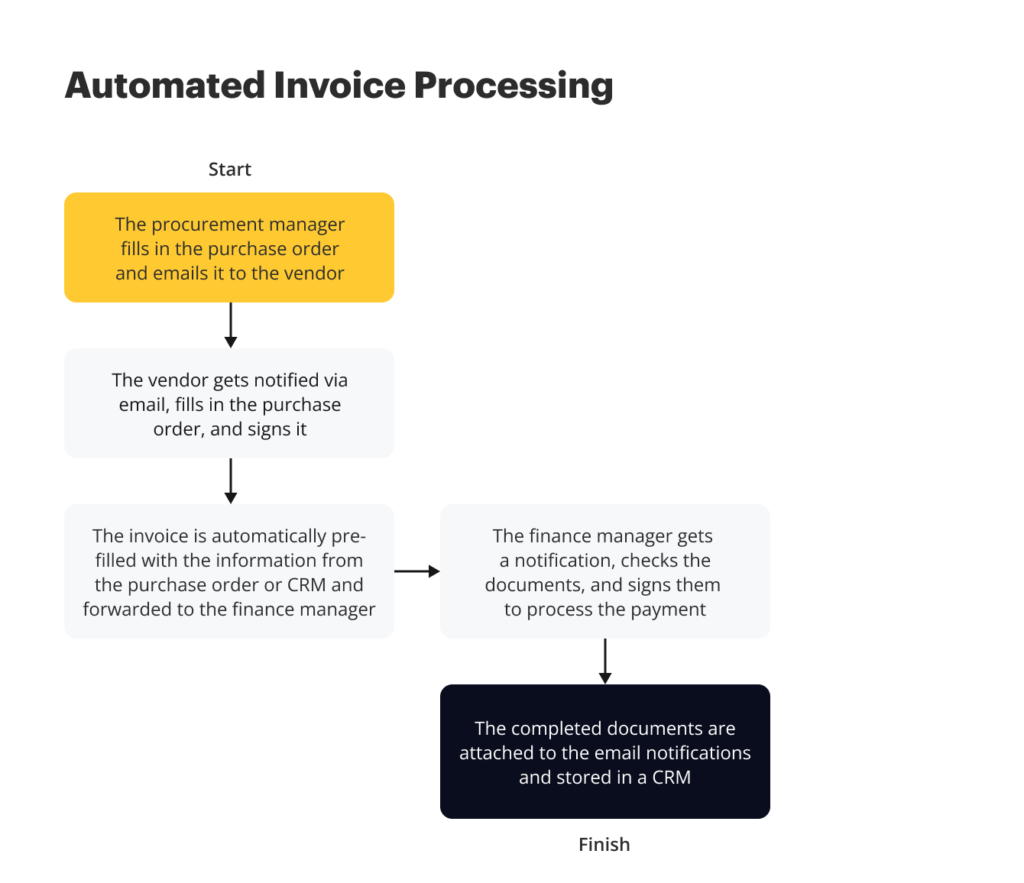 Automated Invoice Processing

Start

The procurement manager fills in the purchase order and emails it to the vendor

The vendor gets notified via email, fills in the purchase order, and signs it

The invoice is automatically pre-filled with the information from the purchase order or CRM and forwarded to the finance manager

The finance manager gets a notification, checks the documents, and signs them to process the payment

The completed documents are attached to the email notifications and stored in a CRM

Finish